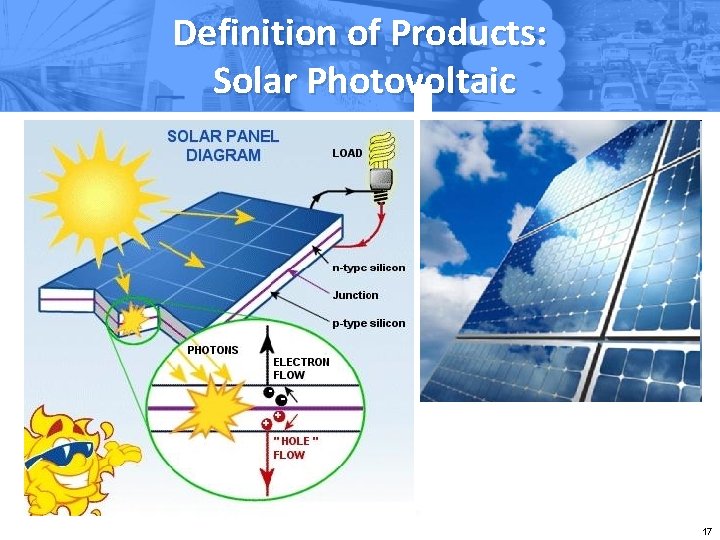 Definition of Products:
Solar Photovoltaic

SOLAR PANEL DIAGRAM

LOAD

n-type silicon

Junction

p-type silicon

PHOTONS

ELECTRON FLOW

"HOLE" FLOW

17